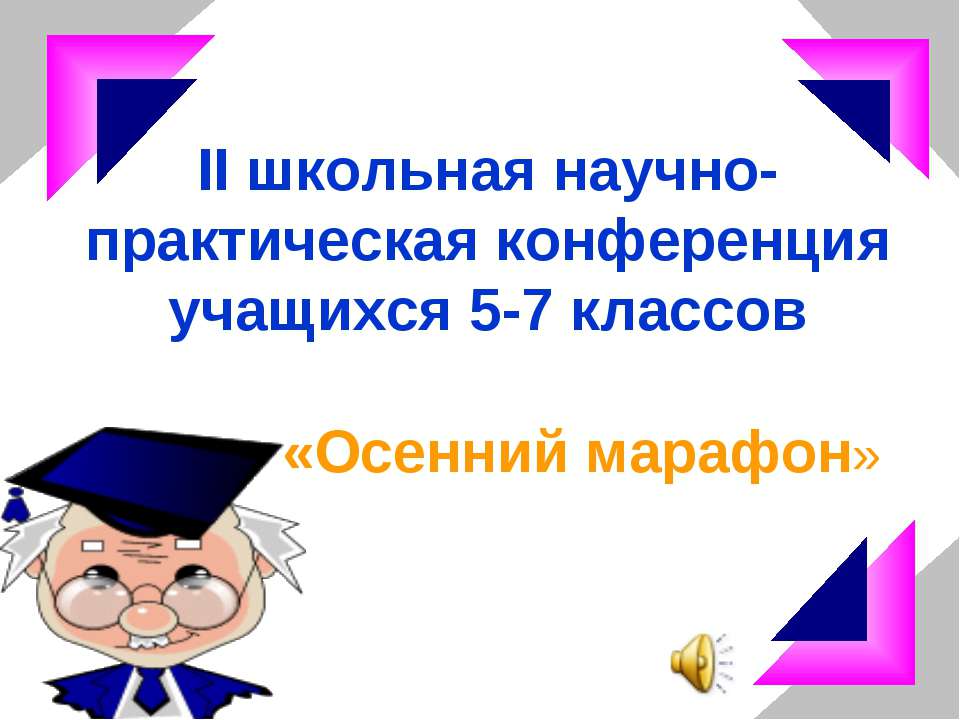 II школьная научно-практическая конференция учащихся 5-7 классов

«Осенний марафон»